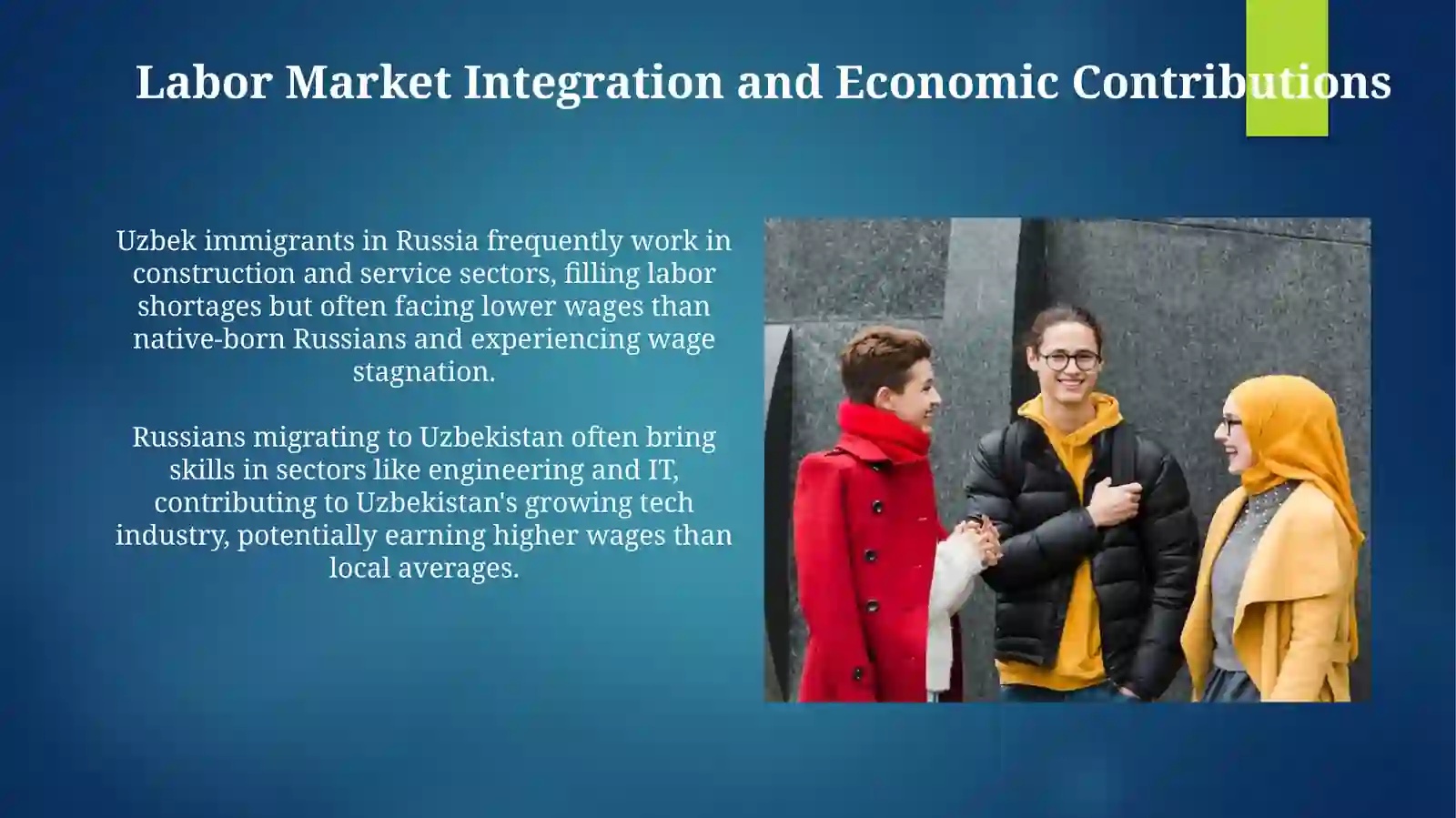 Labor Market Integration and Economic Contributions

Uzbek immigrants in Russia frequently work in construction and service sectors, filling labor shortages but often facing lower wages than native-born Russians and experiencing wage stagnation.

Russians migrating to Uzbekistan often bring skills in sectors like engineering and IT, contributing to Uzbekistan's growing tech industry, potentially earning higher wages than local averages.